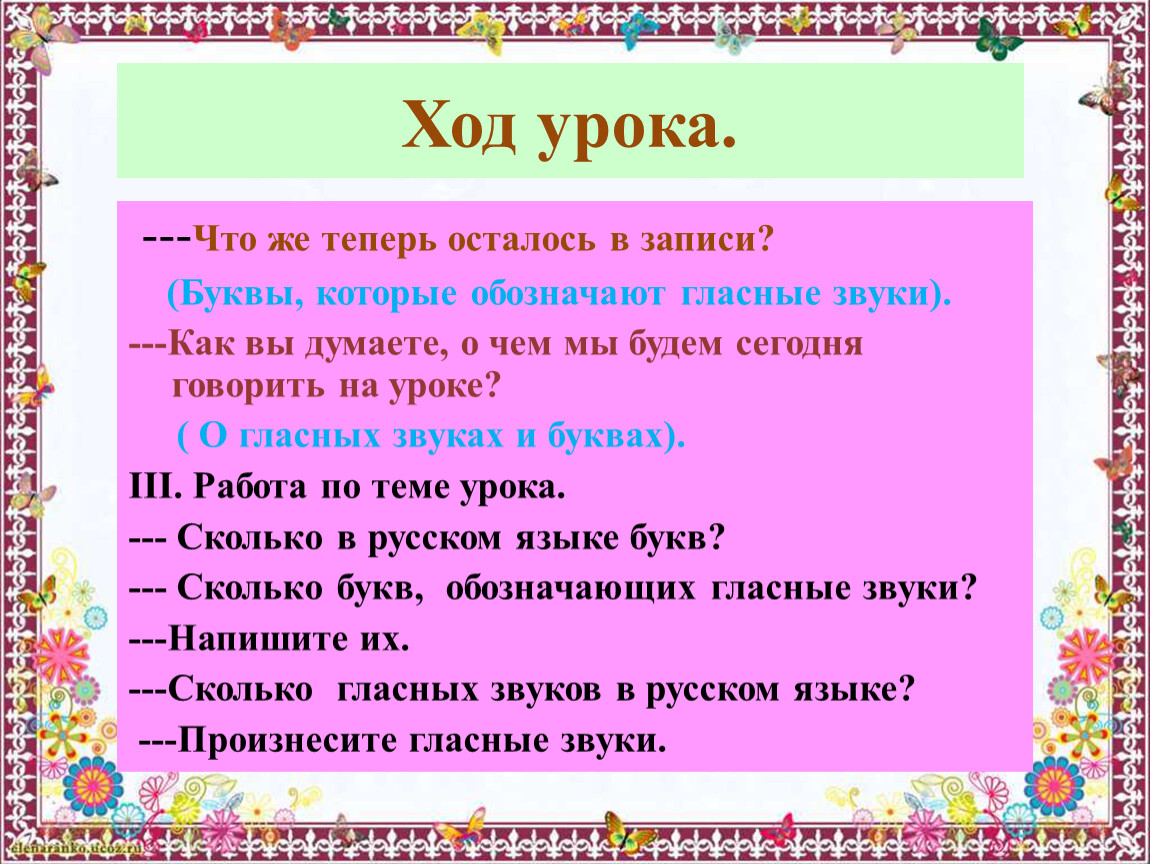 Ход урока.

---Что же теперь осталось в записи?

(Буквы, которые обозначают гласные звуки).

---Как вы думаете, о чем мы будем сегодня говорить на уроке?

( О гласных звуках и буквах).

III. Работа по теме урока.

--- Сколько в русском языке букв?

--- Сколько букв, обозначающих гласные звуки?

---Напишите их.

---Сколько гласных звуков в русском языке?

---Произнесите гласные звуки.

elenaranko.ucoz.ru